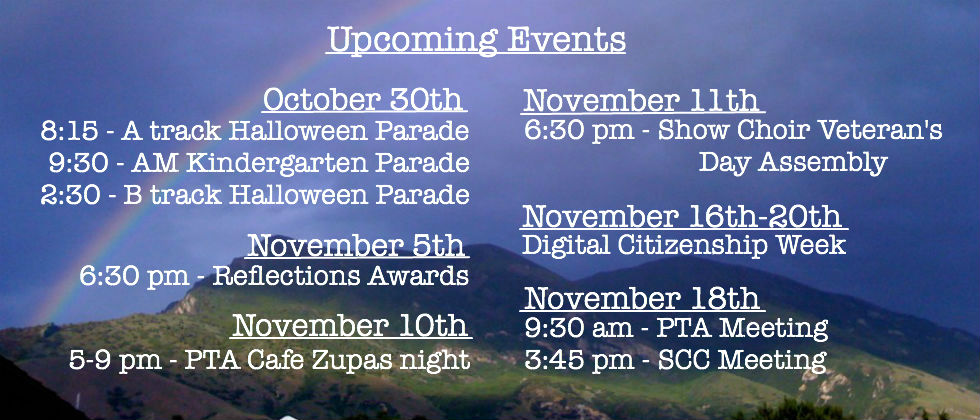 Upcoming Events

October 30th
8:15 - A track Halloween Parade
9:30 - AM Kindergarten Parade
2:30 - B track Halloween Parade

November 5th
6:30 pm - Reflections Awards

November 10th
5-9 pm - PTA Cafe Zupas night

November 11th
6:30 pm - Show Choir Veteran's Day Assembly

November 16th-20th
Digital Citizenship Week

November 18th
9:30 am - PTA Meeting
3:45 pm - SCC Meeting